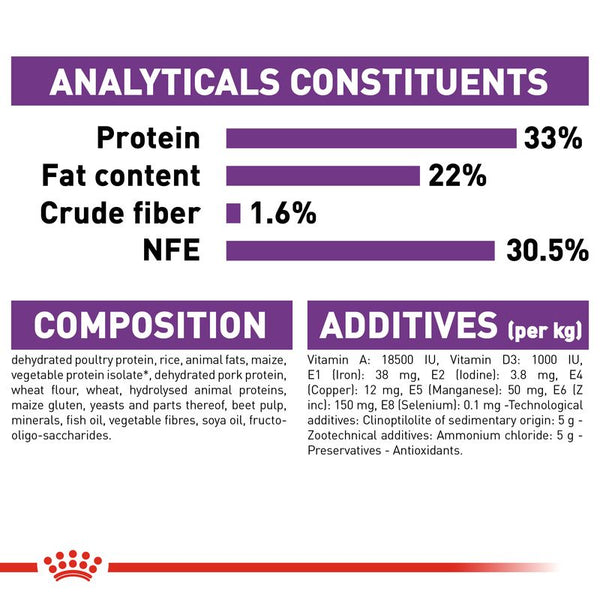 ANALYTICALS CONSTITUENTS

Protein 33%
Fat content 22%
Crude fiber 1.6%
NFE 30.5%

COMPOSITION

dehydrated poultry protein, rice, animal fats, maize, vegetable protein isolate*, dehydrated pork protein, wheat flour, wheat, hydrolysed animal proteins, maize gluten, yeasts and parts thereof, beet pulp, minerals, fish oil, vegetable fibres, soya oil, fructo-oligo-saccharides.

ADDITIVES (per kg)

Vitamin A: 18500 IU, Vitamin D3: 1000 IU, E1 (Iron): 38 mg, E2 (Iodine): 3.8 mg, E4 (Copper): 12 mg, E5 (Manganese): 50 mg, E6 (Z inc): 150 mg, E8 (Selenium): 0.1 mg -Technological additives: Clinoptilolite of sedimentary origin: 5 g - Zootechnical additives: Ammonium chloride: 5 g - Preservatives - Antioxidants.